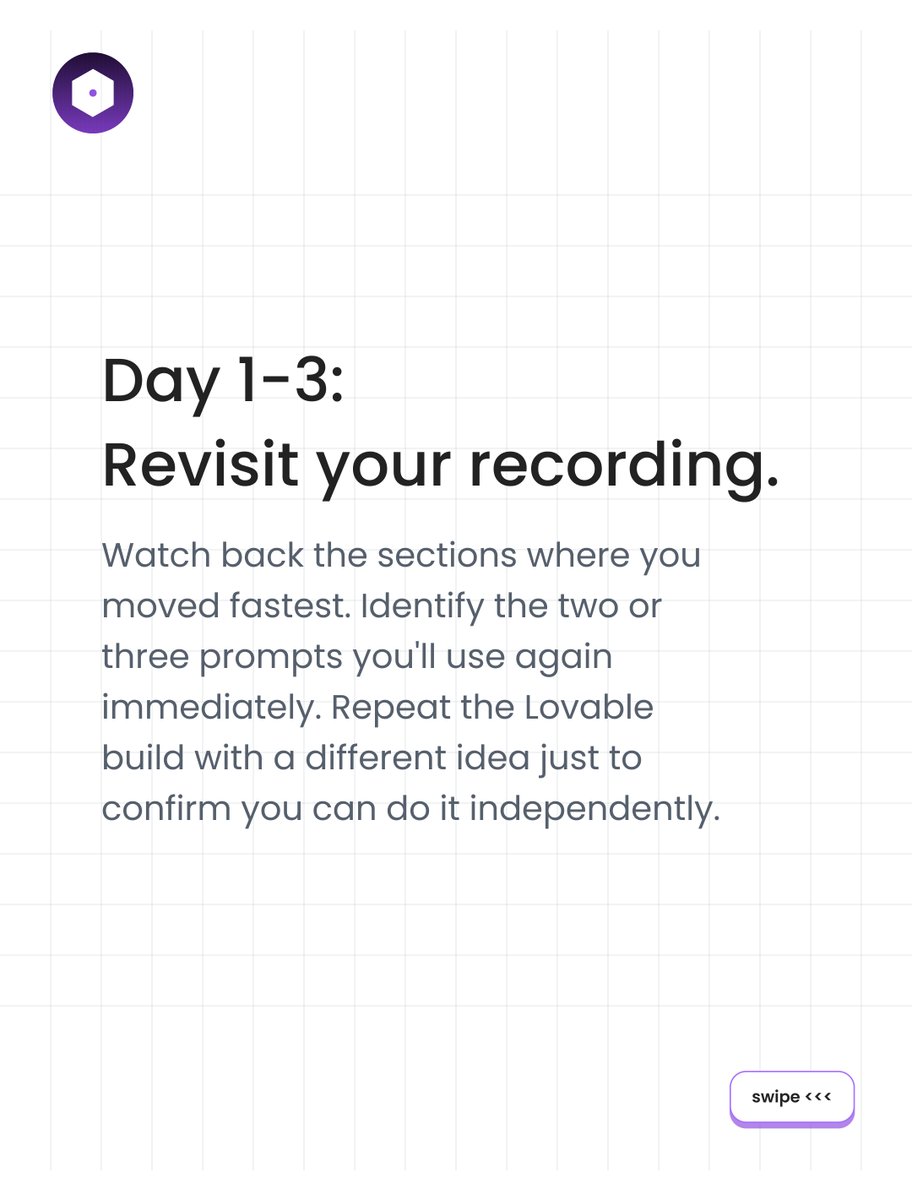 Day 1-3:
Revisit your recording.

Watch back the sections where you moved fastest. Identify the two or three prompts you'll use again immediately. Repeat the Lovable build with a different idea just to confirm you can do it independently.

swipe <<<